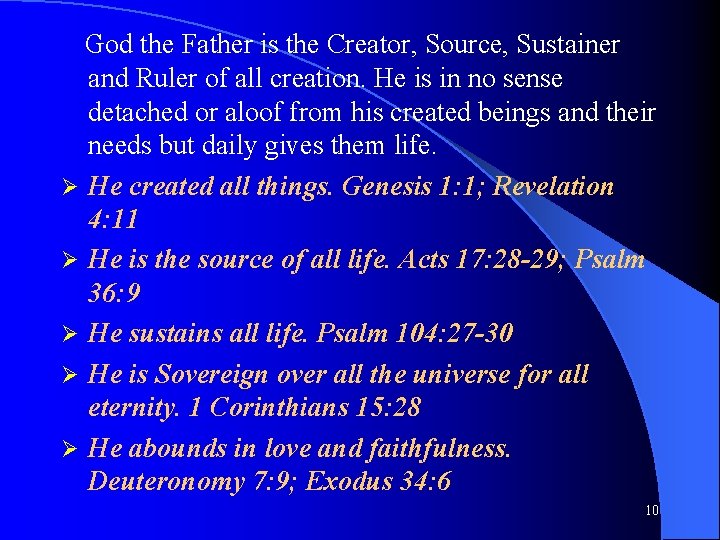 God the Father is the Creator, Source, Sustainer and Ruler of all creation. He is in no sense detached or aloof from his created beings and their needs but daily gives them life.

➢ He created all things. Genesis 1:1; Revelation 4:11

➢ He is the source of all life. Acts 17:28-29; Psalm 36:9

➢ He sustains all life. Psalm 104:27-30

➢ He is Sovereign over all the universe for all eternity. 1 Corinthians 15:28

➢ He abounds in love and faithfulness. Deuteronomy 7:9; Exodus 34:6

10